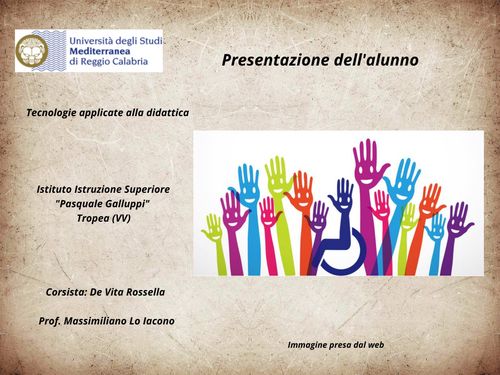 Università degli Studi Mediterranea di Reggio Calabria

Presentazione dell'alunno

Tecnologie applicate alla didattica

Istituto Istruzione Superiore
"Pasquale Galluppi"
Tropea (VV)

Corsista: De Vita Rossella

Prof. Massimiliano Lo Iacono

Immagine presa dal web